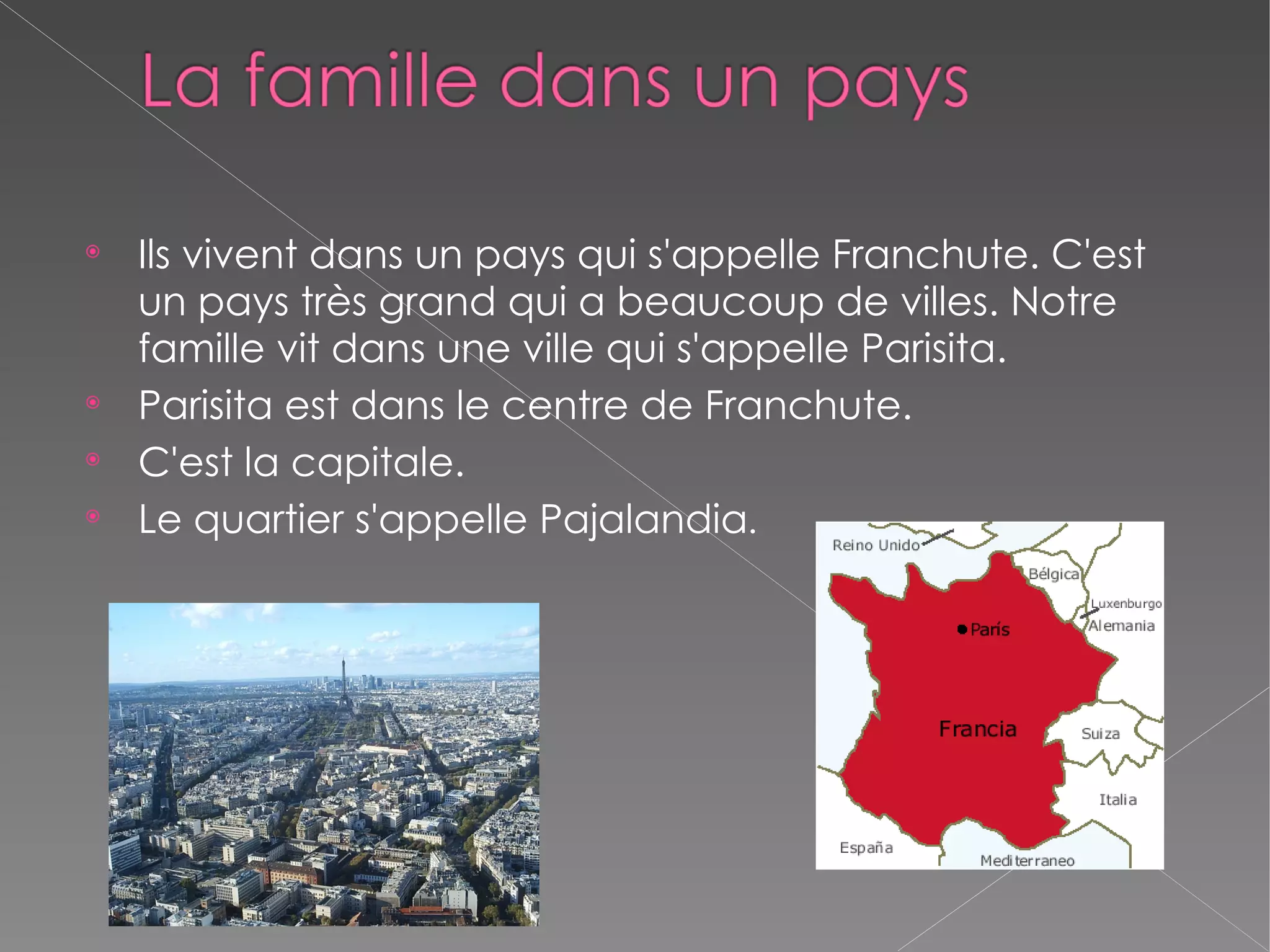 La famille dans un pays

Ils vivent dans un pays qui s'appelle Franchute. C'est un pays très grand qui a beaucoup de villes. Notre famille vit dans une ville qui s'appelle Parisita.

Parisita est dans le centre de Franchute.

C'est la capitale.

Le quartier s'appelle Pajalandia.

Reino Unido
Bélgica
Luxenburgo
Alemania
París
Francia
Suiza
Italia
España
Mediterraneo